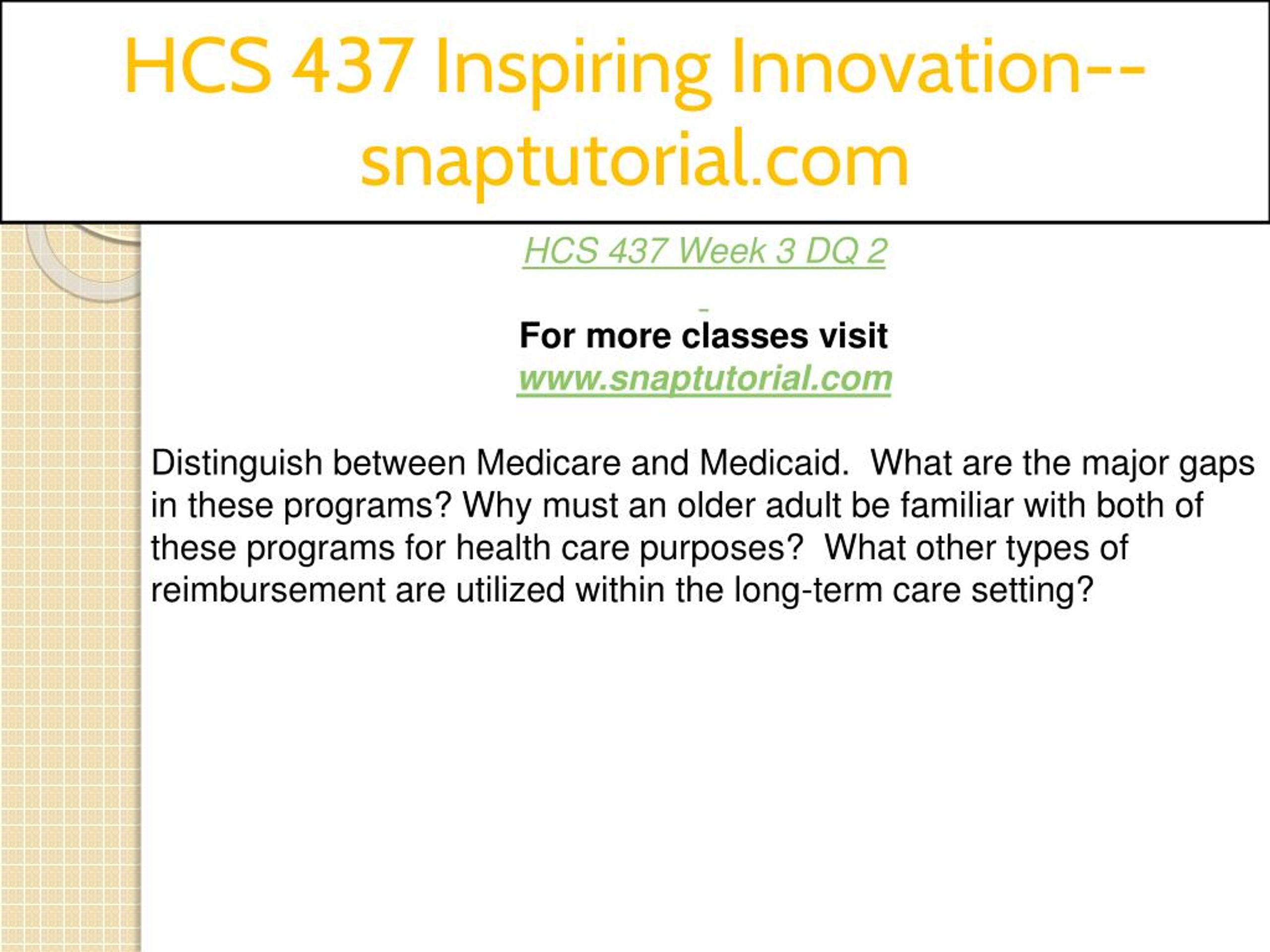 HCS 437 Inspiring Innovation--snaptutorial.com

HCS 437 Week 3 DQ 2

For more classes visit
www.snaptutorial.com

Distinguish between Medicare and Medicaid.  What are the major gaps in these programs? Why must an older adult be familiar with both of these programs for health care purposes?  What other types of reimbursement are utilized within the long-term care setting?